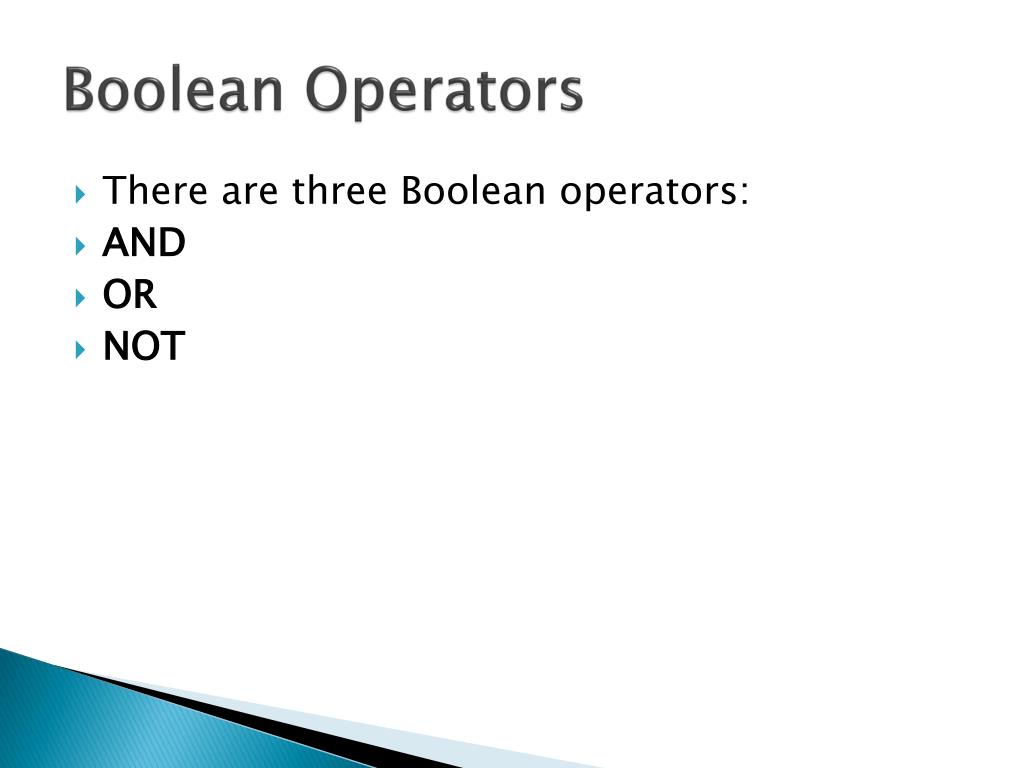 Boolean Operators

There are three Boolean operators:
AND
OR
NOT